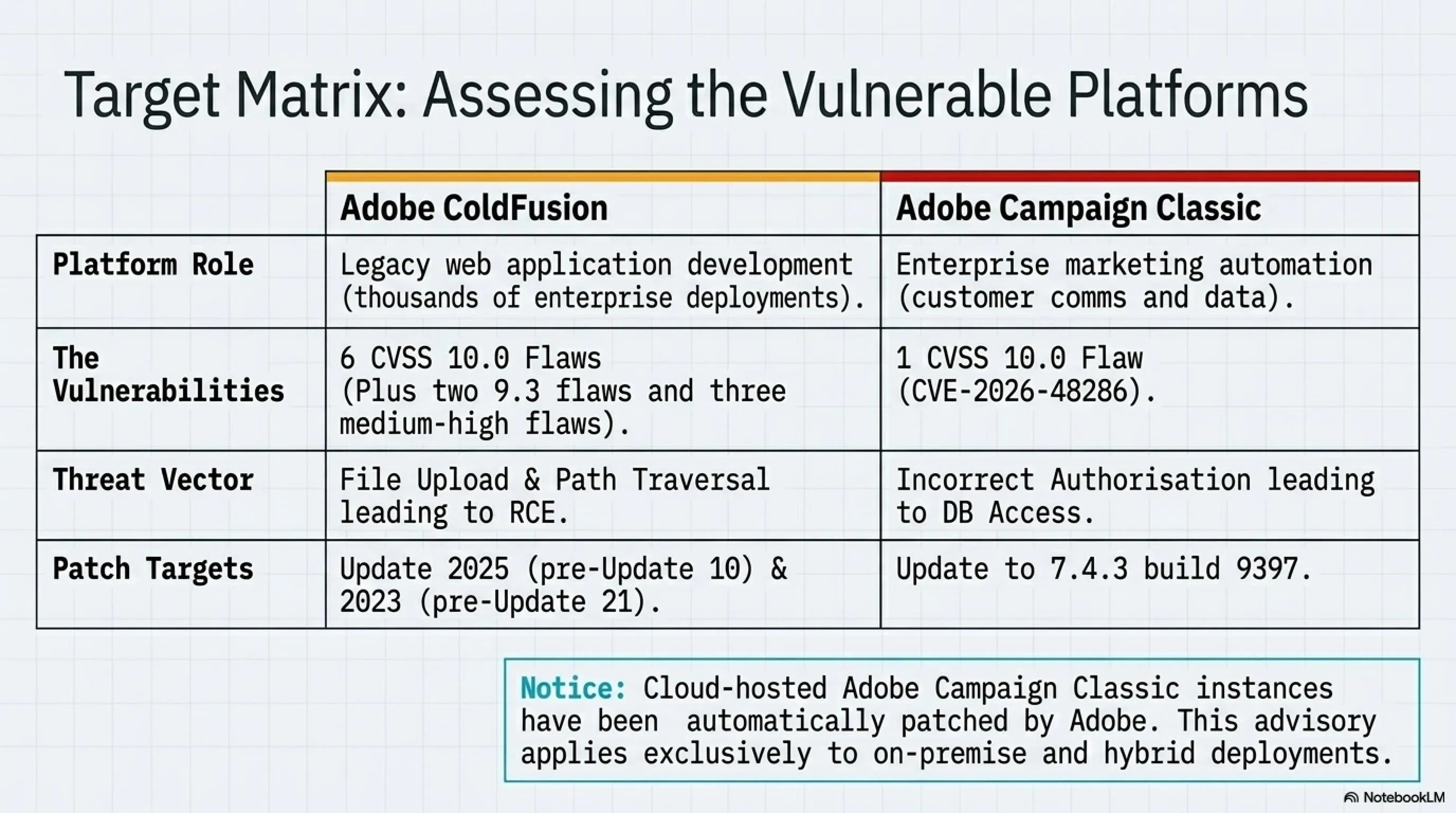 Target Matrix: Assessing the Vulnerable Platforms

| | Adobe ColdFusion | Adobe Campaign Classic |
|---|---|---|
| Platform Role | Legacy web application development (thousands of enterprise deployments). | Enterprise marketing automation (customer comms and data). |
| The Vulnerabilities | 6 CVSS 10.0 Flaws (Plus two 9.3 flaws and three medium-high flaws). | 1 CVSS 10.0 Flaw (CVE-2026-48286). |
| Threat Vector | File Upload & Path Traversal leading to RCE. | Incorrect Authorisation leading to DB Access. |
| Patch Targets | Update 2025 (pre-Update 10) & 2023 (pre-Update 21). | Update to 7.4.3 build 9397. |

Notice: Cloud-hosted Adobe Campaign Classic instances have been automatically patched by Adobe. This advisory applies exclusively to on-premise and hybrid deployments.

NotebookLM